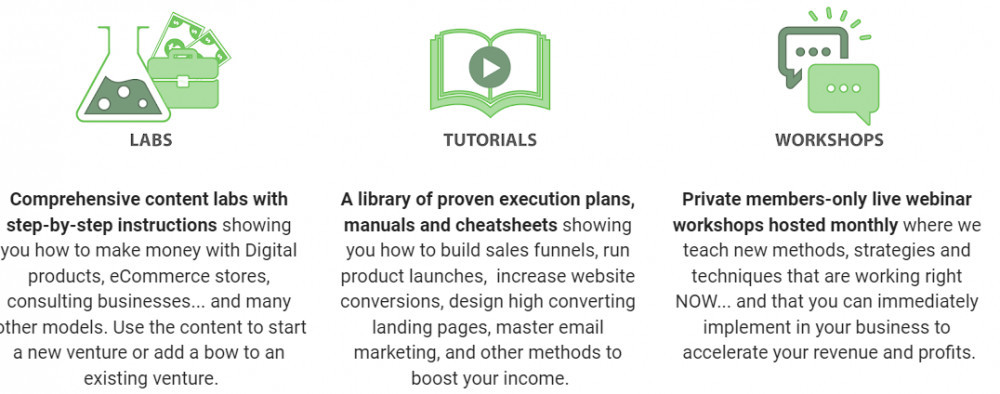 LABS

Comprehensive content labs with step-by-step instructions showing you how to make money with Digital products, eCommerce stores, consulting businesses... and many other models. Use the content to start a new venture or add a bow to an existing venture.

TUTORIALS

A library of proven execution plans, manuals and cheatsheets showing you how to build sales funnels, run product launches, increase website conversions, design high converting landing pages, master email marketing, and other methods to boost your income.

WORKSHOPS

Private members-only live webinar workshops hosted monthly where we teach new methods, strategies and techniques that are working right NOW... and that you can immediately implement in your business to accelerate your revenue and profits.